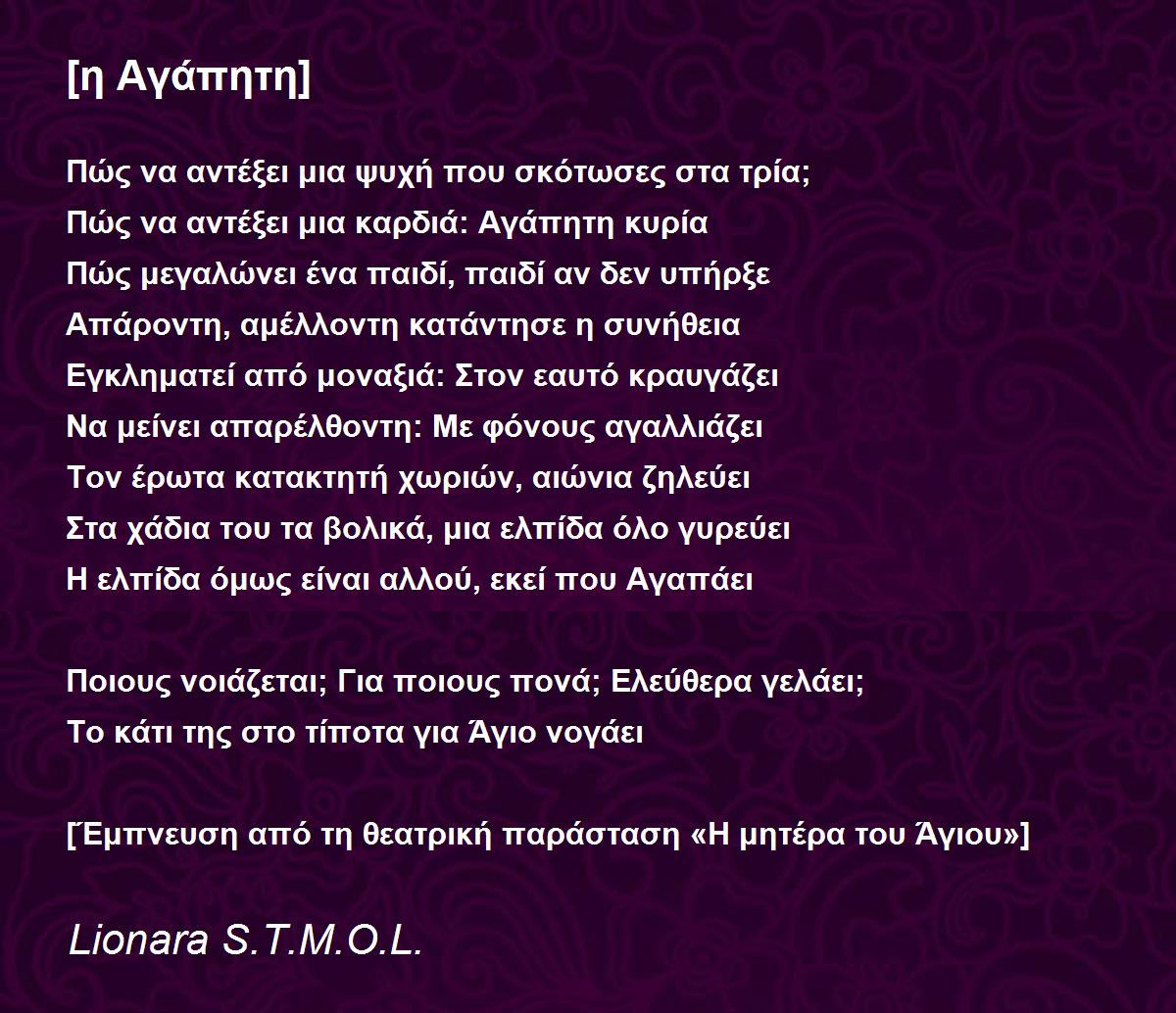 [η Αγάπητη]

Πώς να αντέξει μια ψυχή που σκότωσες στα τρία;
Πώς να αντέξει μια καρδιά: Αγάπητη κυρία
Πώς μεγαλώνει ένα παιδί, παιδί αν δεν υπήρξε
Απάροντη, αμέλλοντη κατάντησε η συνήθεια
Εγκληματεί από μοναξιά: Στον εαυτό κραυγάζει
Να μείνει απαρέλθοντη: Με φόνους αγαλλιάζει
Τον έρωτα κατακτητή χωριών, αιώνια ζηλεύει
Στα χάδια του τα βολικά, μια ελπίδα όλο γυρεύει
Η ελπίδα όμως είναι αλλού, εκεί που Αγαπάει

Ποιους νοιάζεται; Για ποιους πονά; Ελεύθερα γελάει;
Το κάτι της στο τίποτα για Άγιο νογάει

[Έμπνευση από τη θεατρική παράσταση «Η μητέρα του Άγιου»]

Lionara S.T.M.O.L.